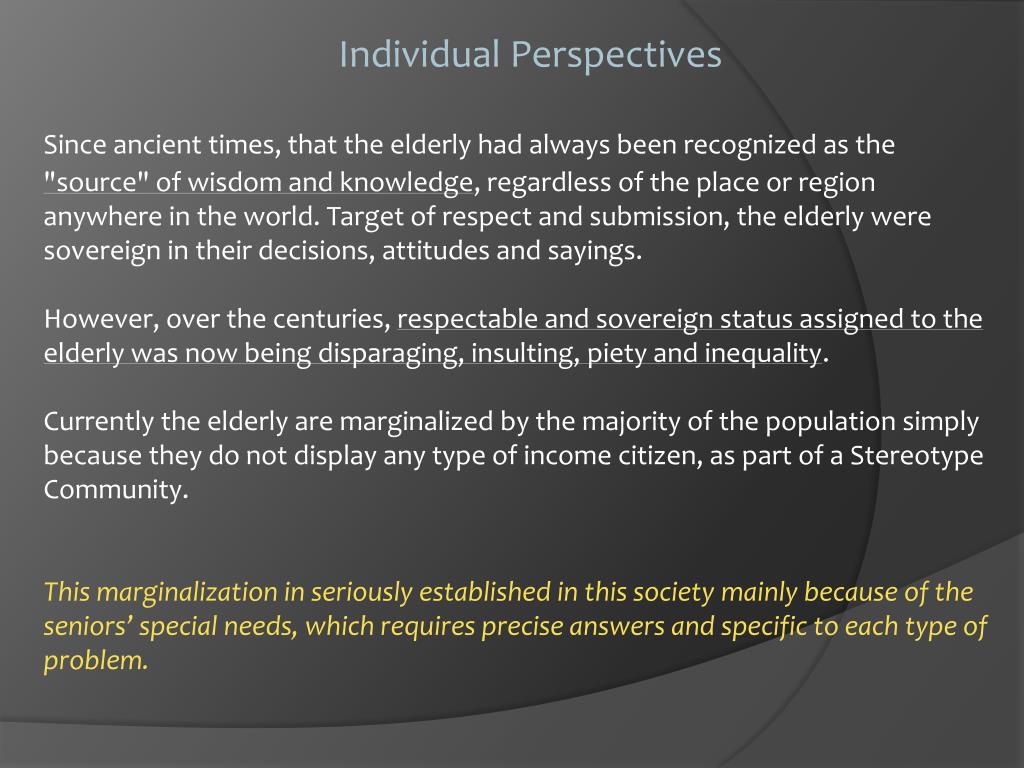 Individual Perspectives

Since ancient times, that the elderly had always been recognized as the "source" of wisdom and knowledge, regardless of the place or region anywhere in the world. Target of respect and submission, the elderly were sovereign in their decisions, attitudes and sayings.

However, over the centuries, respectable and sovereign status assigned to the elderly was now being disparaging, insulting, piety and inequality.

Currently the elderly are marginalized by the majority of the population simply because they do not display any type of income citizen, as part of a Stereotype Community.

This marginalization in seriously established in this society mainly because of the seniors' special needs, which requires precise answers and specific to each type of problem.